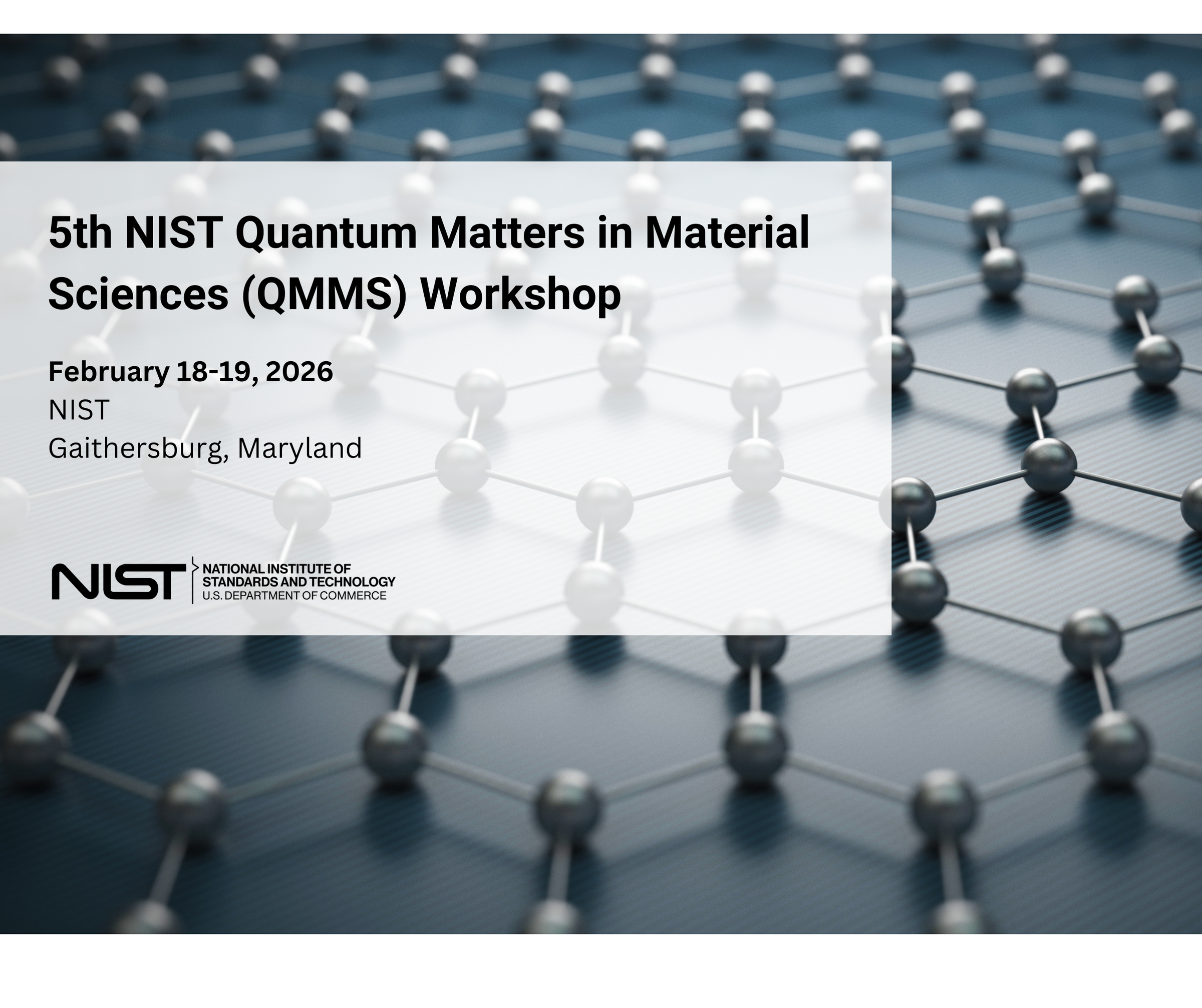 5th NIST Quantum Matters in Material Sciences (QMMS) Workshop

February 18-19, 2026
NIST
Gaithersburg, Maryland

NIST NATIONAL INSTITUTE OF STANDARDS AND TECHNOLOGY U.S. DEPARTMENT OF COMMERCE